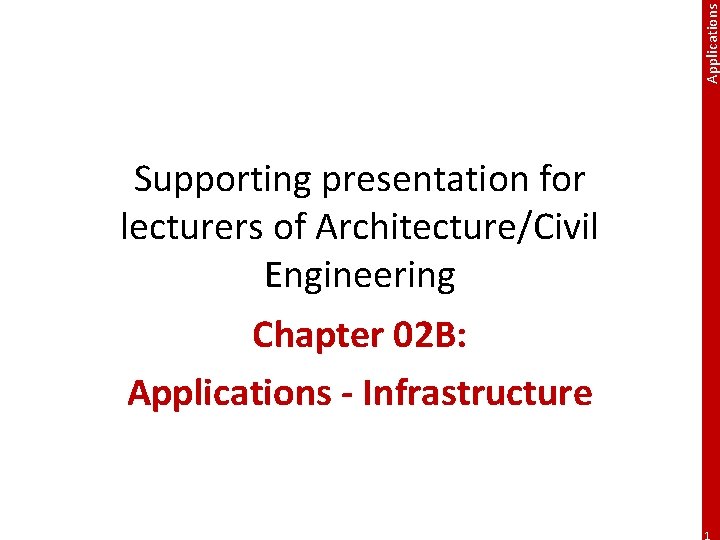 Applications

Supporting presentation for lecturers of Architecture/Civil Engineering

Chapter 02B:

Applications - Infrastructure

1